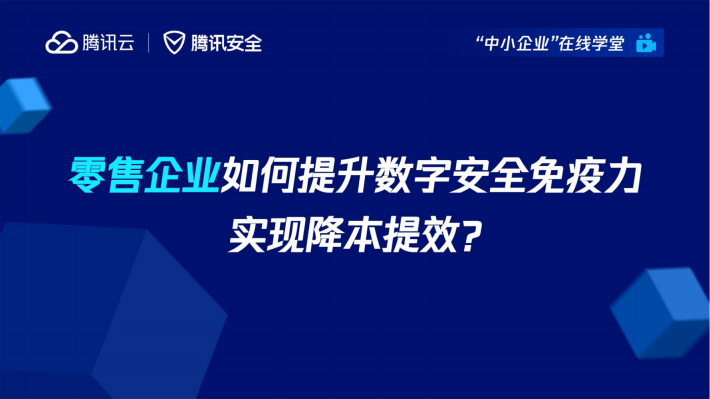 腾讯云 | 腾讯安全

“中小企业”在线学堂

零售企业如何提升数字安全免疫力
实现降本提效？